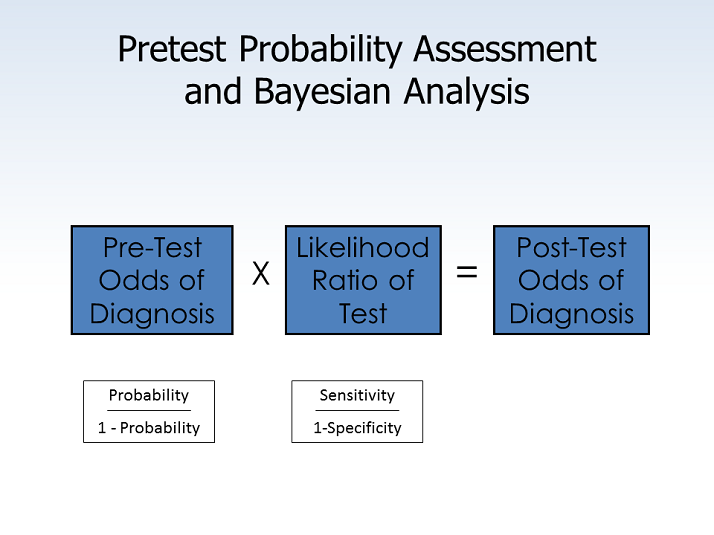 Pretest Probability Assessment and Bayesian Analysis

Pre-Test Odds of Diagnosis

X

Likelihood Ratio of Test

=

Post-Test Odds of Diagnosis

$\frac{\text{Probability}}{\text{1 - Probability}}$

$\frac{\text{Sensitivity}}{\text{1-Specificity}}$